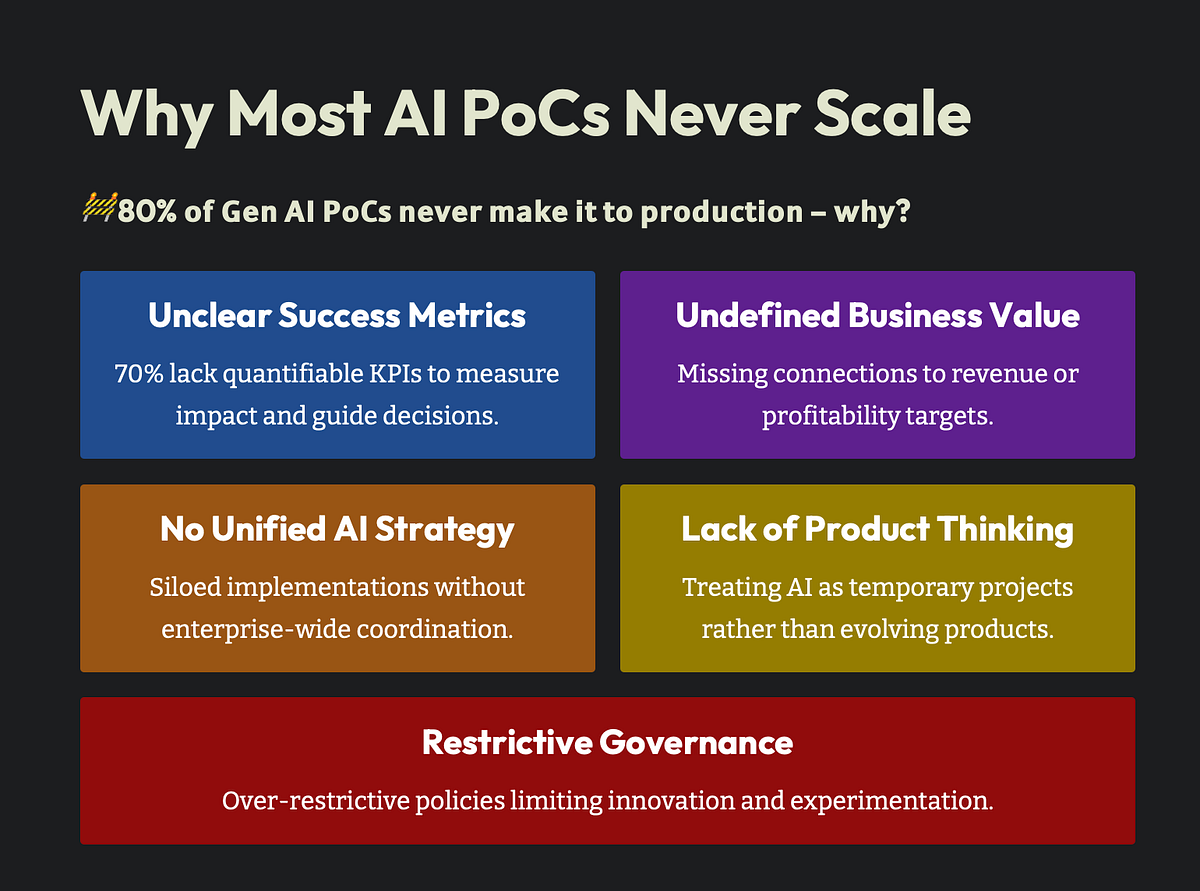 Why Most AI PoCs Never Scale

🚧80% of Gen AI PoCs never make it to production – why?

Unclear Success Metrics

70% lack quantifiable KPIs to measure impact and guide decisions.

Undefined Business Value

Missing connections to revenue or profitability targets.

No Unified AI Strategy

Siloed implementations without enterprise-wide coordination.

Lack of Product Thinking

Treating AI as temporary projects rather than evolving products.

Restrictive Governance

Over-restrictive policies limiting innovation and experimentation.